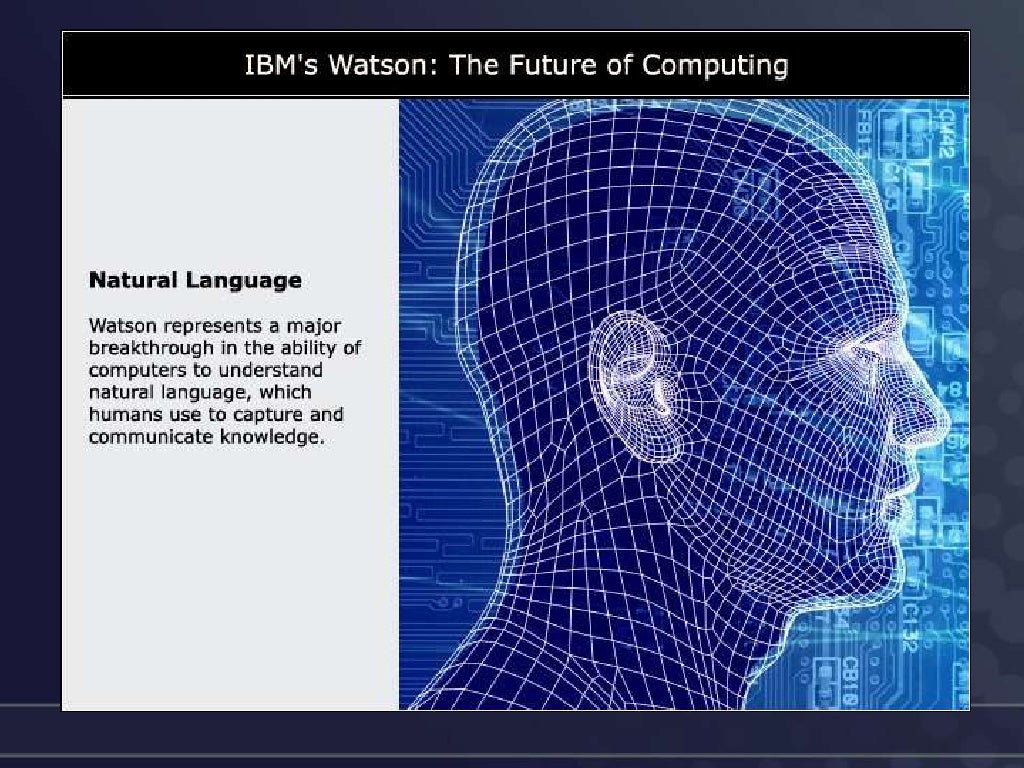 IBM's Watson: The Future of Computing

Natural Language

Watson represents a major breakthrough in the ability of computers to understand natural language, which humans use to capture and communicate knowledge.